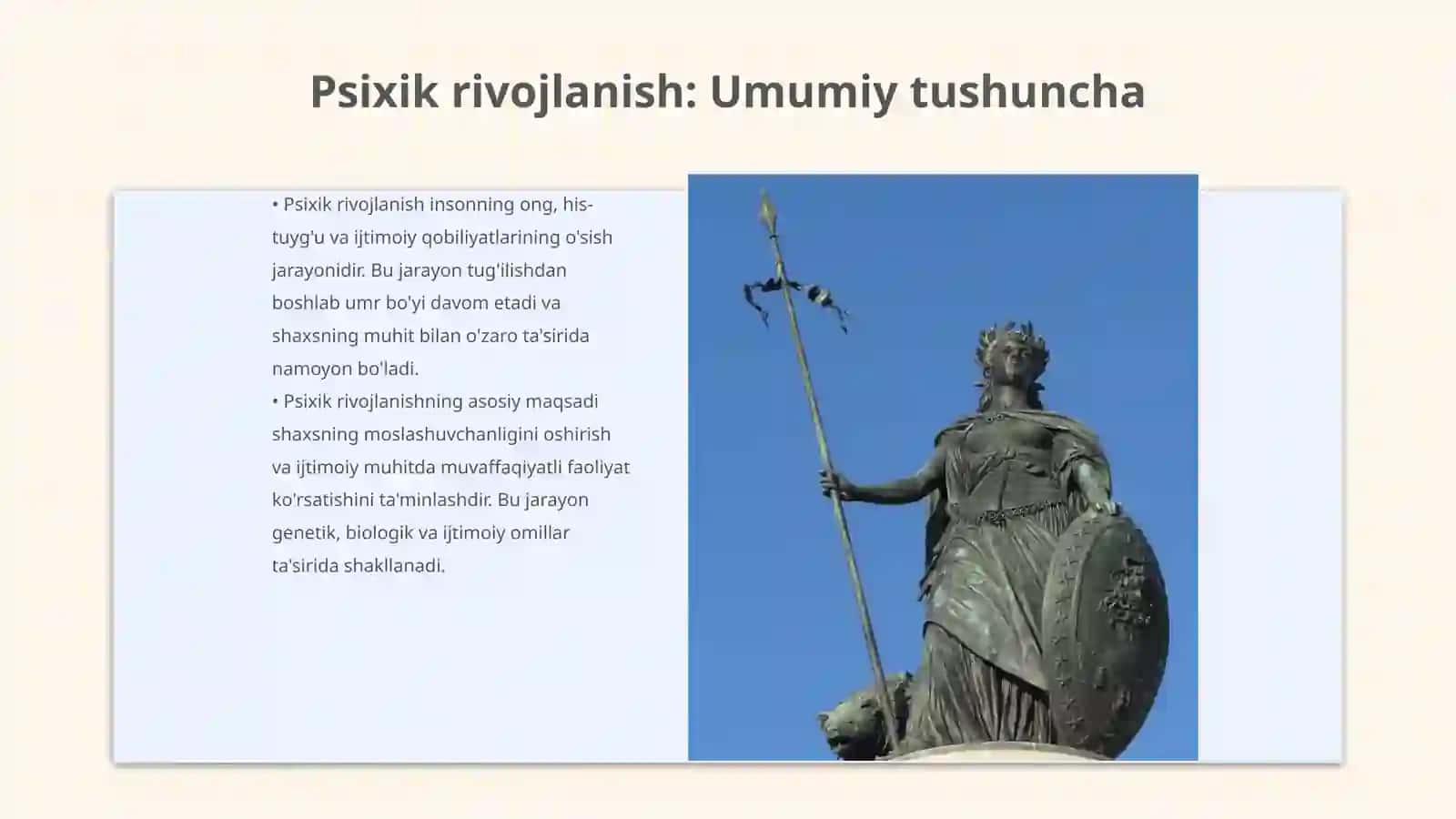 Psixik rivojlanish: Umumiy tushuncha

• Psixik rivojlanish insonning ong, his-tuyg'u va ijtimoiy qobiliyatlarining o'sish jarayonidir. Bu jarayon tug'ilishdan boshlab umr bo'yi davom etadi va shaxsning muhit bilan o'zaro ta'sirida namoyon bo'ladi.
• Psixik rivojlanishning asosiy maqsadi shaxsning moslashuvchanligini oshirish va ijtimoiy muhitda muvaffaqiyatli faoliyat ko'rsatishini ta'minlashdir. Bu jarayon genetik, biologik va ijtimoiy omillar ta'sirida shakllanadi.